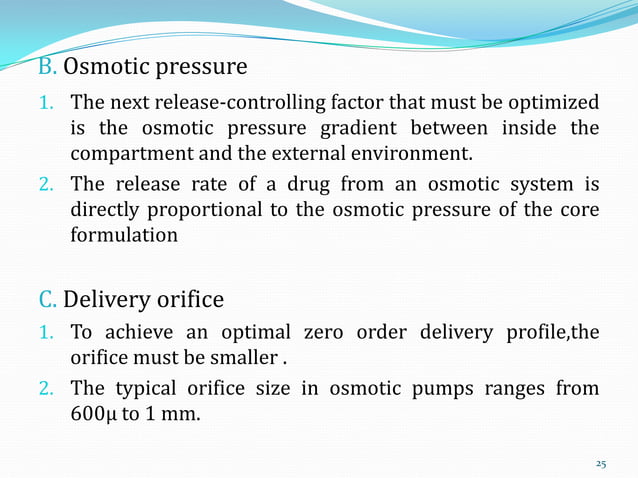 B. Osmotic pressure

1. The next release-controlling factor that must be optimized is the osmotic pressure gradient between inside the compartment and the external environment.
2. The release rate of a drug from an osmotic system is directly proportional to the osmotic pressure of the core formulation

C. Delivery orifice

1. To achieve an optimal zero order delivery profile,the orifice must be smaller .
2. The typical orifice size in osmotic pumps ranges from 600μ to 1 mm.

25